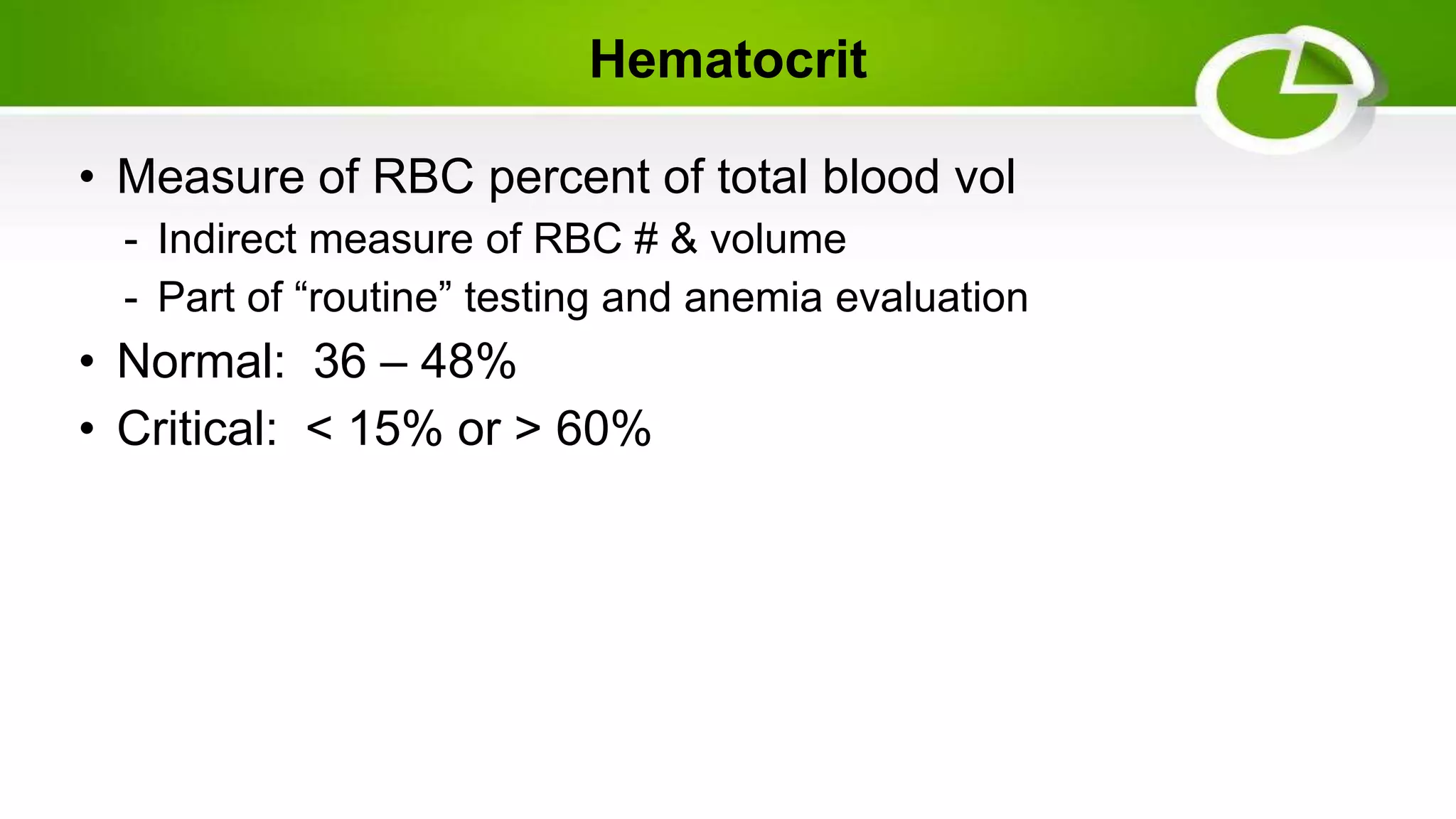 Hematocrit

• Measure of RBC percent of total blood vol
- Indirect measure of RBC # & volume
- Part of “routine” testing and anemia evaluation
• Normal: 36 – 48%
• Critical: < 15% or > 60%